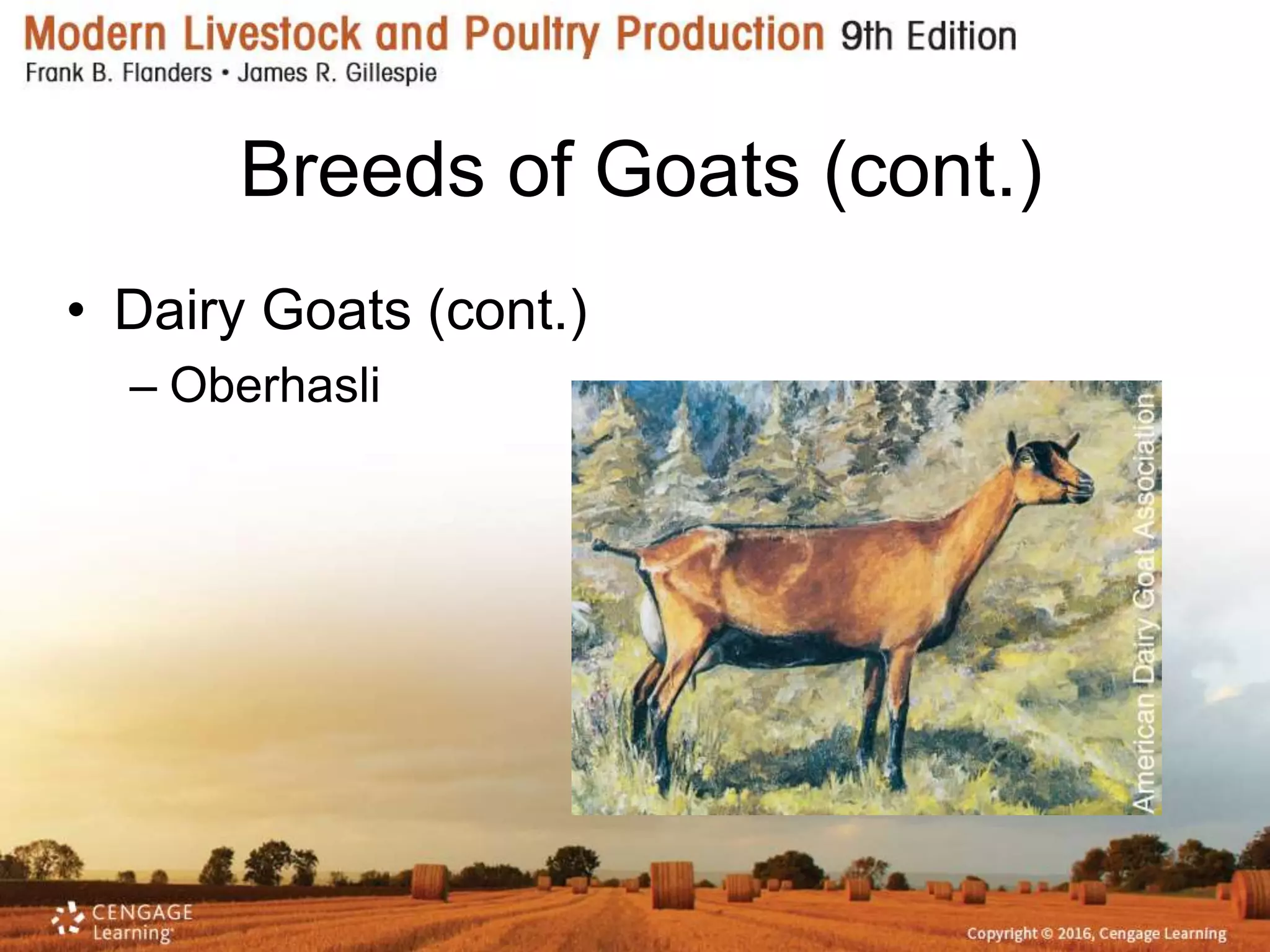 Modern Livestock and Poultry Production 9th Edition
Frank B. Flanders • James R. Gillespie

Breeds of Goats (cont.)

• Dairy Goats (cont.)
– Oberhasli

American Dairy Goat Association

CENGAGE Learning

Copyright © 2016, Cengage Learning